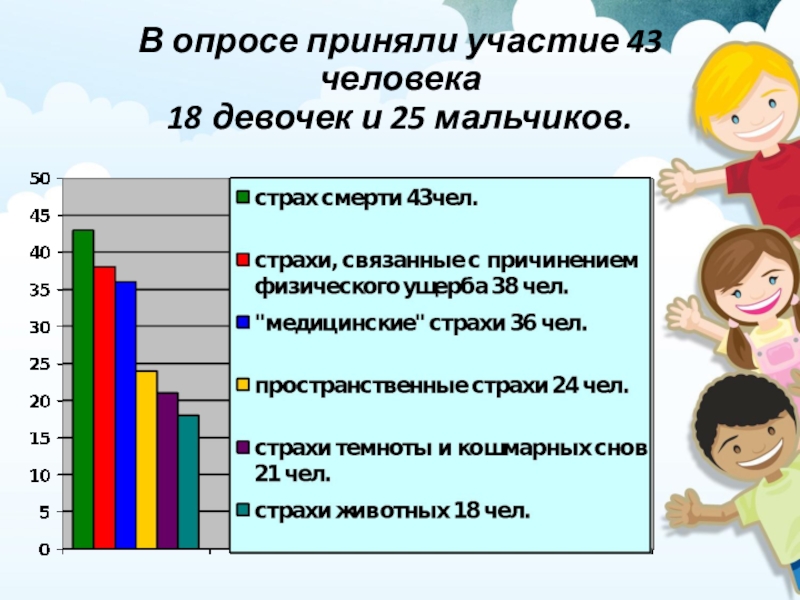 В опросе приняли участие 43 человека
18 девочек и 25 мальчиков.

50
45
40
35
30
25
20
15
10
5
0

страх смерти 43чел.

страхи, связанные с причинением физического ущерба 38 чел.

"медицинские" страхи 36 чел.

пространственные страхи 24 чел.

страхи темноты и кошмарных снов 21 чел.

страхи животных 18 чел.